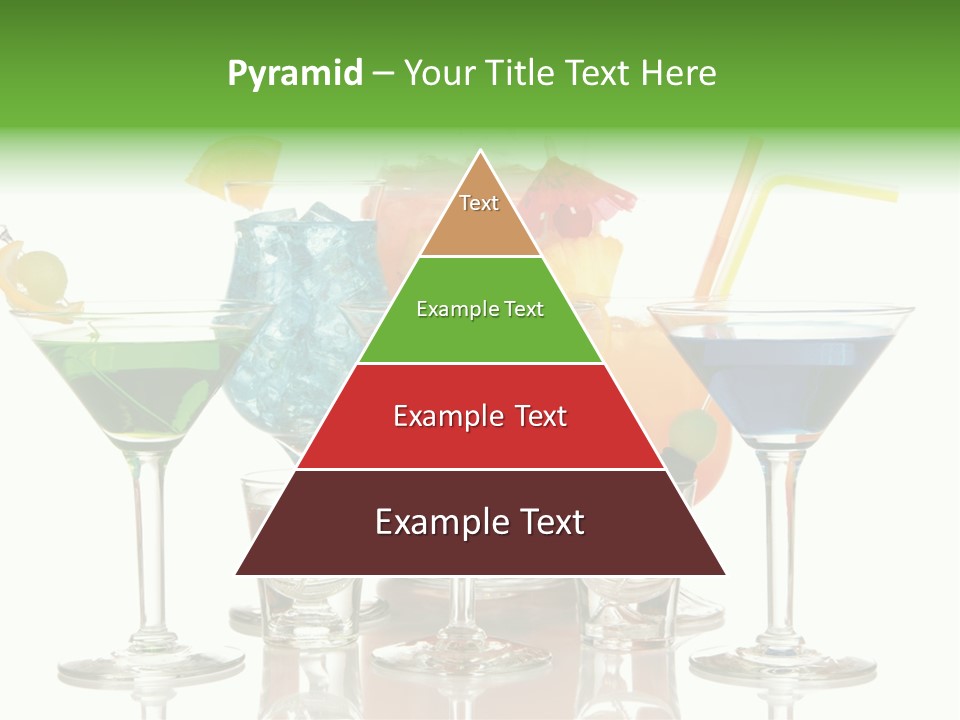 Pyramid – Your Title Text Here

Text

Example Text

Example Text

Example Text